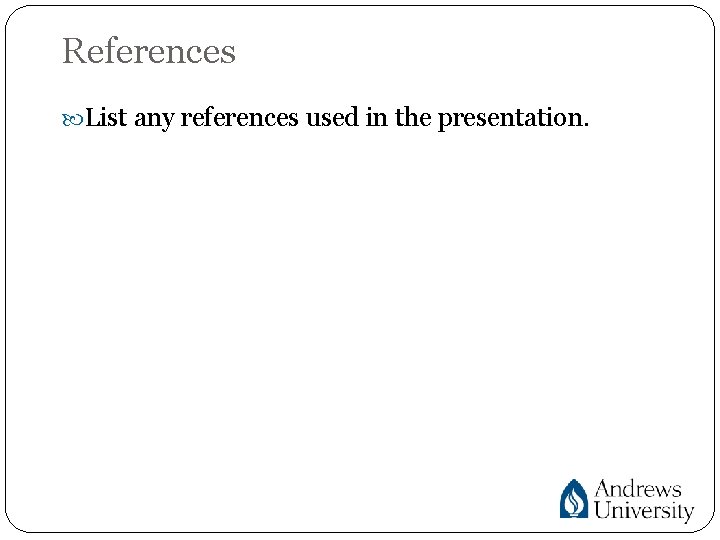 References

List any references used in the presentation.

Andrews University